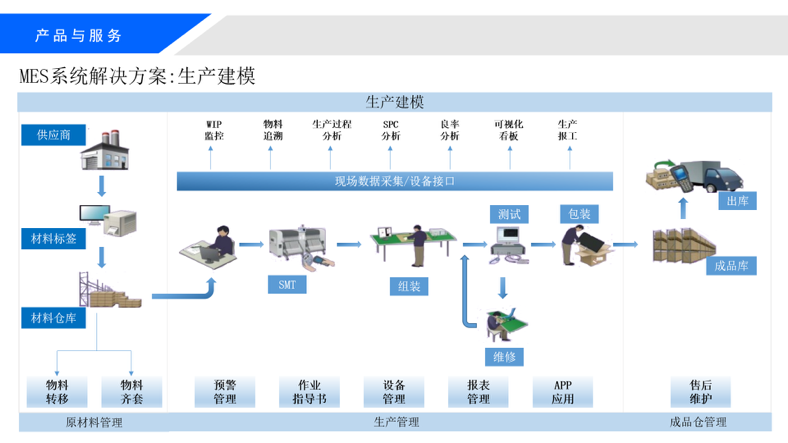 产品与服务

MES系统解决方案:生产建模

生产建模

供应商

材料标签

材料仓库

物料
转移

物料
齐套

原材料管理

WIP
监控

物料
追溯

生产过程
分析

SPC
分析

良率
分析

可视化
看板

生产
报工

现场数据采集/设备接口

SMT

组装

测试

包装

维修

预警
管理

作业
指导书

设备
管理

报表
管理

APP
应用

生产管理

出库

成品库

售后
维护

成品仓管理